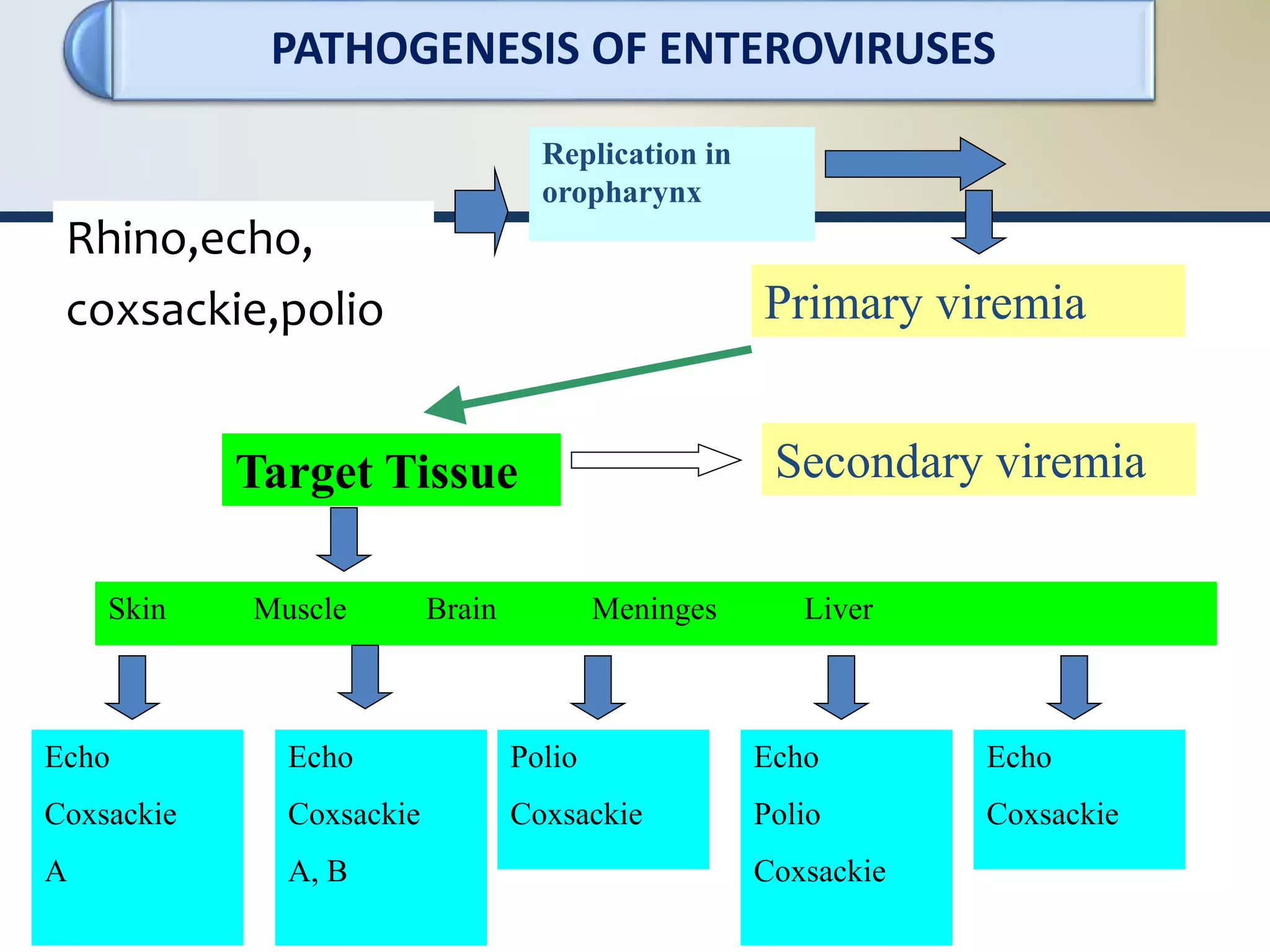 PATHOGENESIS OF ENTEROVIRUSES

Rhino,echo, coxsackie,polio

Replication in oropharynx

Primary viremia

Target Tissue

Secondary viremia

Skin Muscle Brain Meninges Liver

Echo
Coxsackie
A

Echo
Coxsackie
A, B

Polio
Coxsackie

Echo
Polio
Coxsackie

Echo
Coxsackie